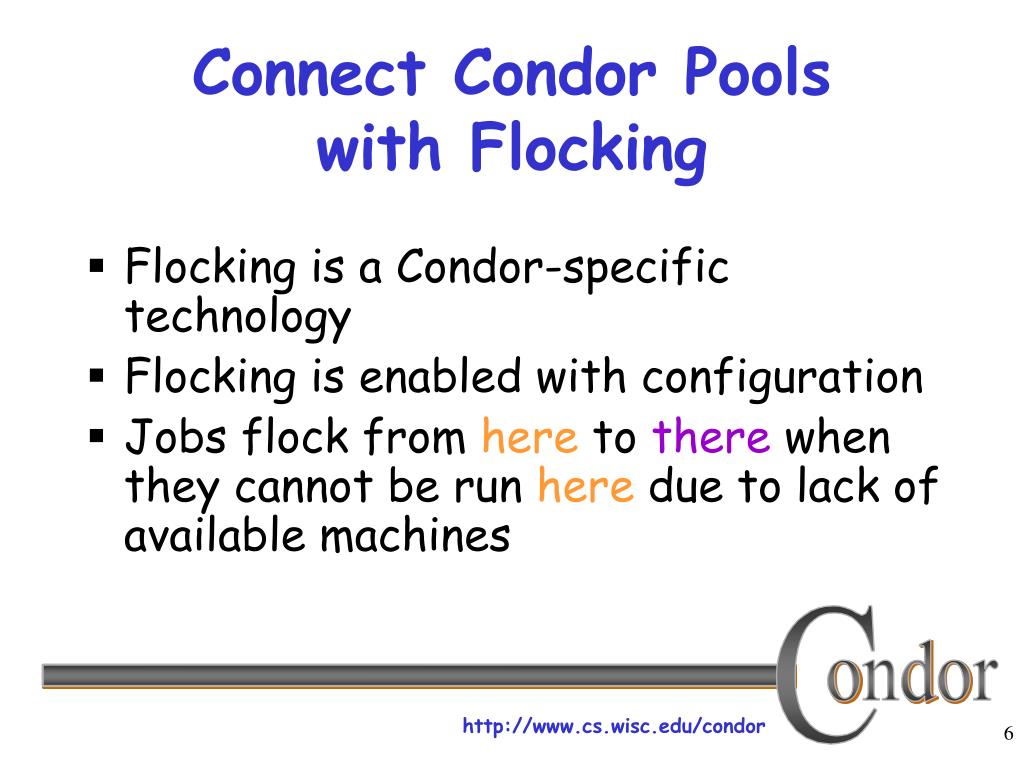 Connect Condor Pools with Flocking

▪ Flocking is a Condor-specific technology
▪ Flocking is enabled with configuration
▪ Jobs flock from here to there when they cannot be run here due to lack of available machines

Condor

http://www.cs.wisc.edu/condor

6